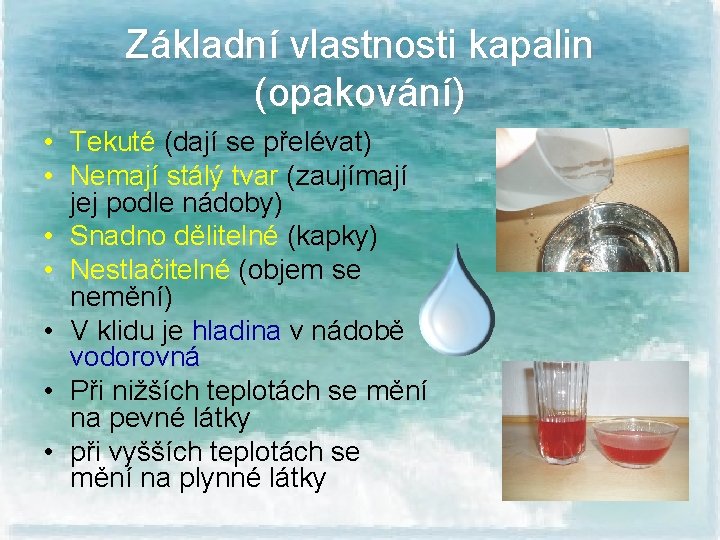 Základní vlastnosti kapalin (opakování)

• Tekuté (dají se přelévat)
• Nemají stálý tvar (zaujímají jej podle nádoby)
• Snadno dělitelné (kapky)
• Nestlačitelné (objem se nemění)
• V klidu je hladina v nádobě vodorovná
• Při nižších teplotách se mění na pevné látky
• při vyšších teplotách se mění na plynné látky